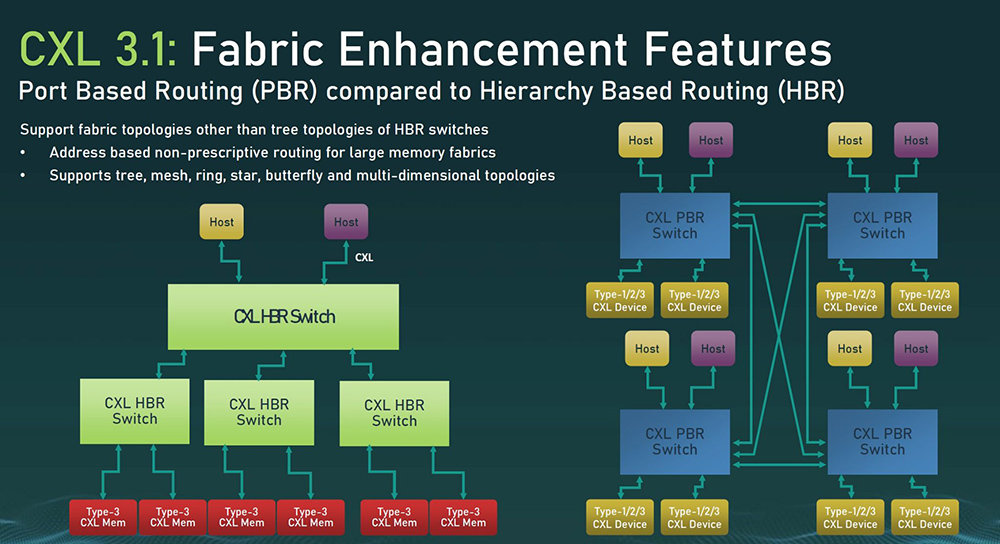 CXL 3.1: Fabric Enhancement Features
Port Based Routing (PBR) compared to Hierarchy Based Routing (HBR)

Support fabric topologies other than tree topologies of HBR switches
• Address based non-prescriptive routing for large memory fabrics
• Supports tree, mesh, ring, star, butterfly and multi-dimensional topologies

Host
Host
CXL
CXL HBR Switch
CXL HBR Switch
CXL HBR Switch
CXL HBR Switch
Type-3 CXL Mem
Type-3 CXL Mem
Type-3 CXL Mem
Type-3 CXL Mem
Type-3 CXL Mem
Type-3 CXL Mem

Host
Host
CXL PBR Switch
Type-1/2/3 CXL Device
Type-1/2/3 CXL Device
Host
Host
CXL PBR Switch
Type-1/2/3 CXL Device
Type-1/2/3 CXL Device
Host
Host
CXL PBR Switch
Type-1/2/3 CXL Device
Type-1/2/3 CXL Device
Host
Host
CXL PBR Switch
Type-1/2/3 CXL Device
Type-1/2/3 CXL Device